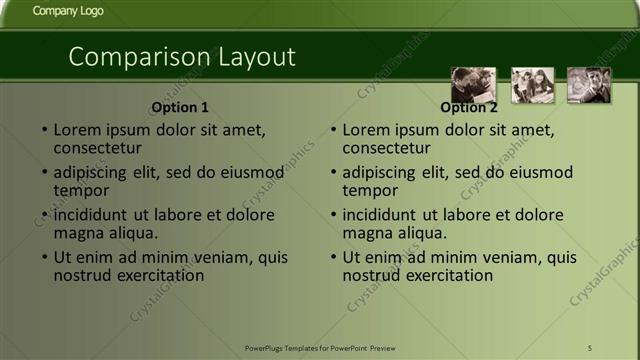 Company Logo

Comparison Layout

Option 1

• Lorem ipsum dolor sit amet, consectetur
• adipiscing elit, sed do eiusmod tempor
• incididunt ut labore et dolore magna aliqua.
• Ut enim ad minim veniam, quis nostrud exercitation

Option 2

• Lorem ipsum dolor sit amet, consectetur
• adipiscing elit, sed do eiusmod tempor
• incididunt ut labore et dolore magna aliqua.
• Ut enim ad minim veniam, quis nostrud exercitation

CrystalGraphics

PowerPlugs Templates for PowerPoint Preview

5